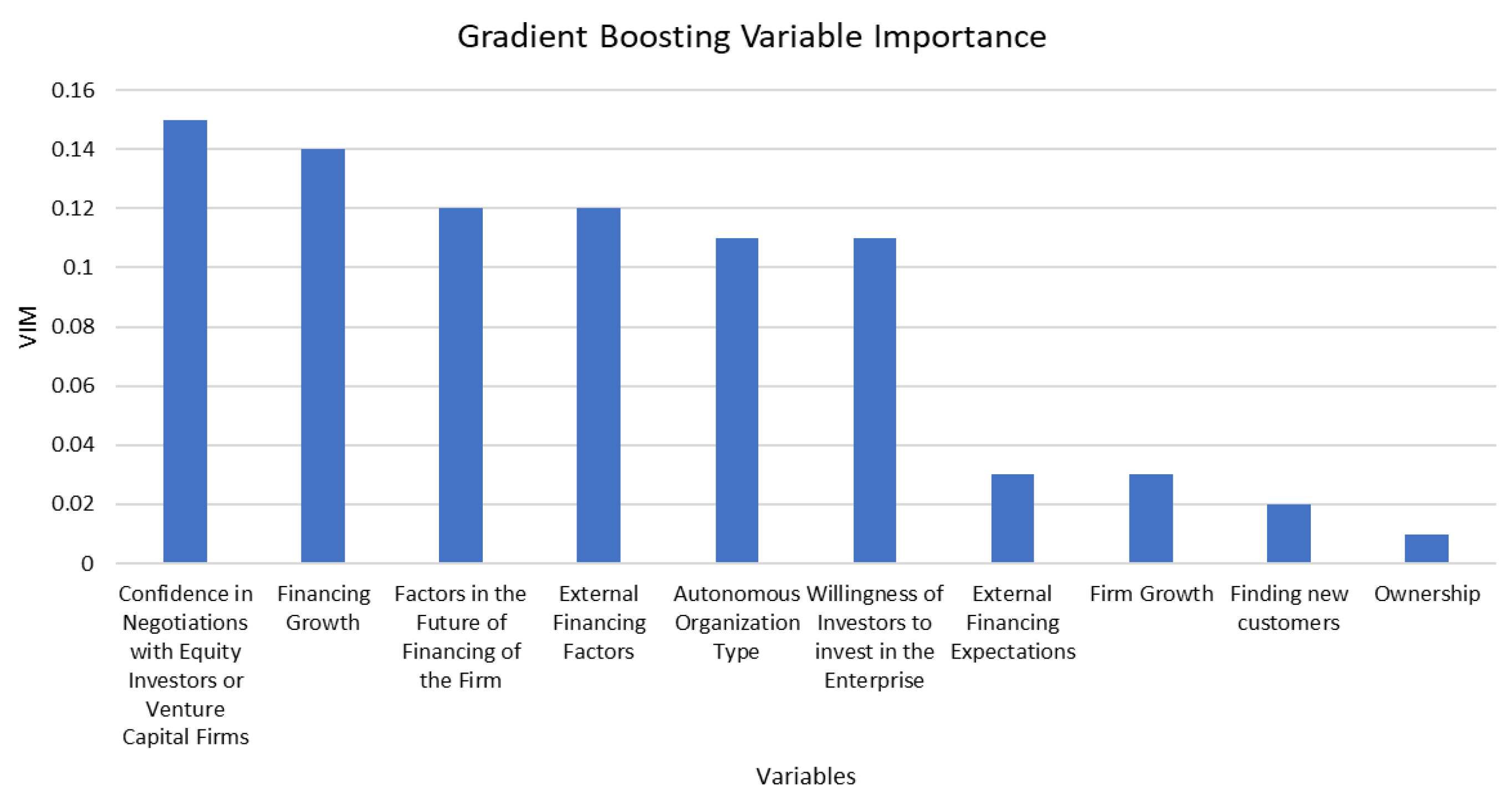 Gradient Boosting Variable Importance

VIM

0.16
0.14
0.12
0.1
0.08
0.06
0.04
0.02
0

Confidence in Negotiations with Equity Investors or Venture Capital Firms

Financing Growth

Factors in the Future of Financing of the Firm

External Financing Factors

Autonomous Organization Type

Willingness of Investors to invest in the Enterprise

External Financing Expectations

Firm Growth

Finding new customers

Ownership

Variables